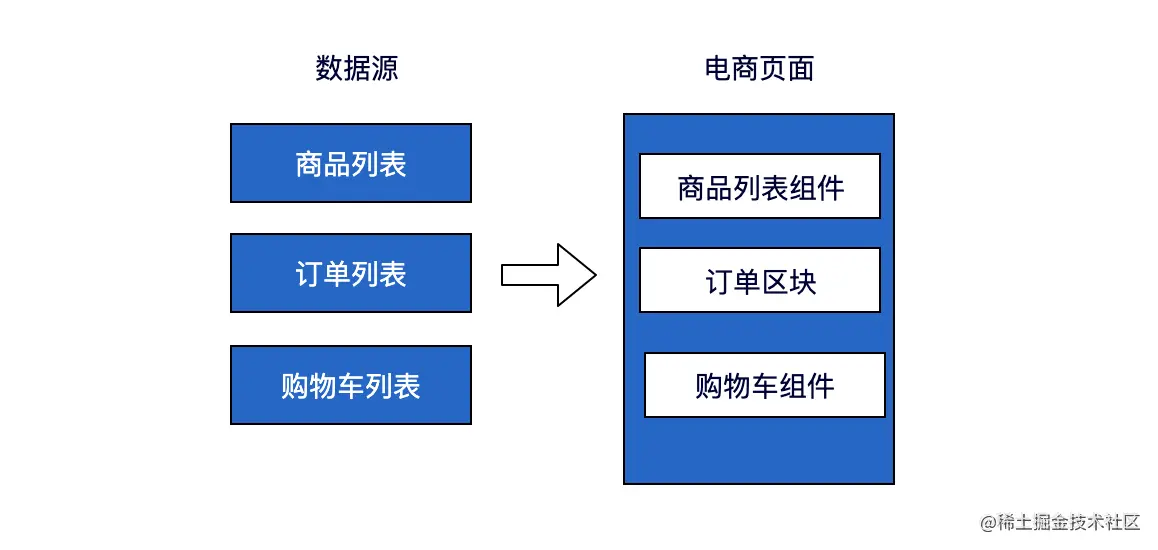 数据源

商品列表

订单列表

购物车列表

电商页面

商品列表组件

订单区块

购物车组件

@稀土掘金技术社区